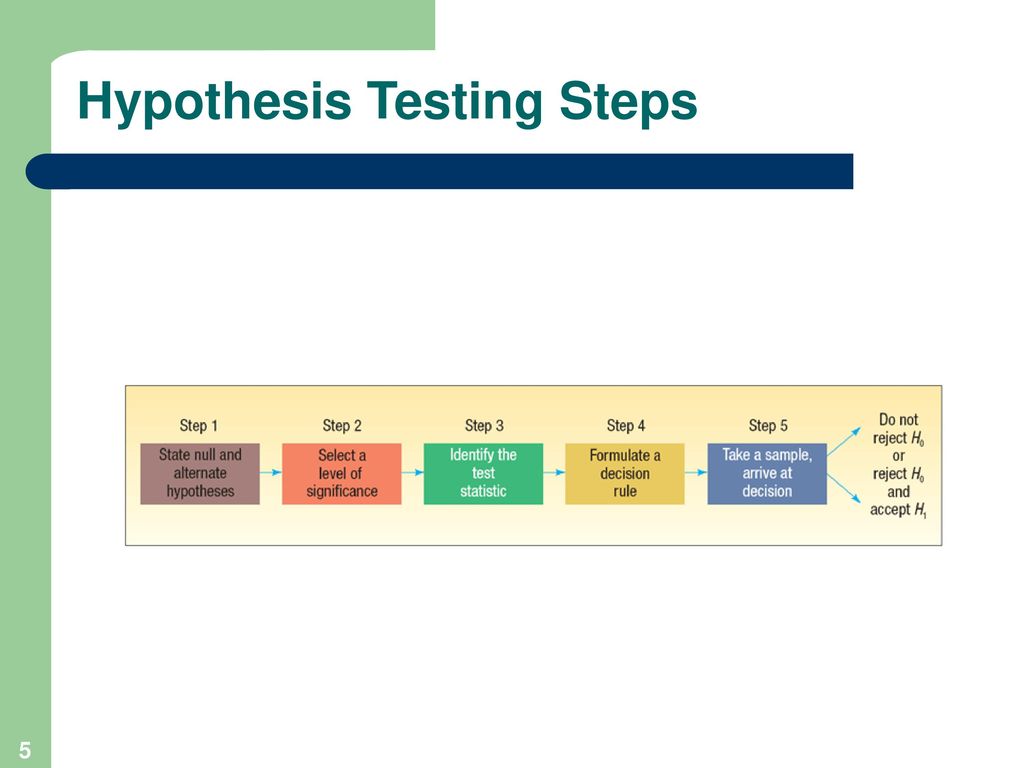 Hypothesis Testing Steps

Step 1
State null and alternate hypotheses

Step 2
Select a level of significance

Step 3
Identify the test statistic

Step 4
Formulate a decision rule

Step 5
Take a sample, arrive at decision

Do not reject $H_0$

or

reject $H_0$ and accept $H_1$

5